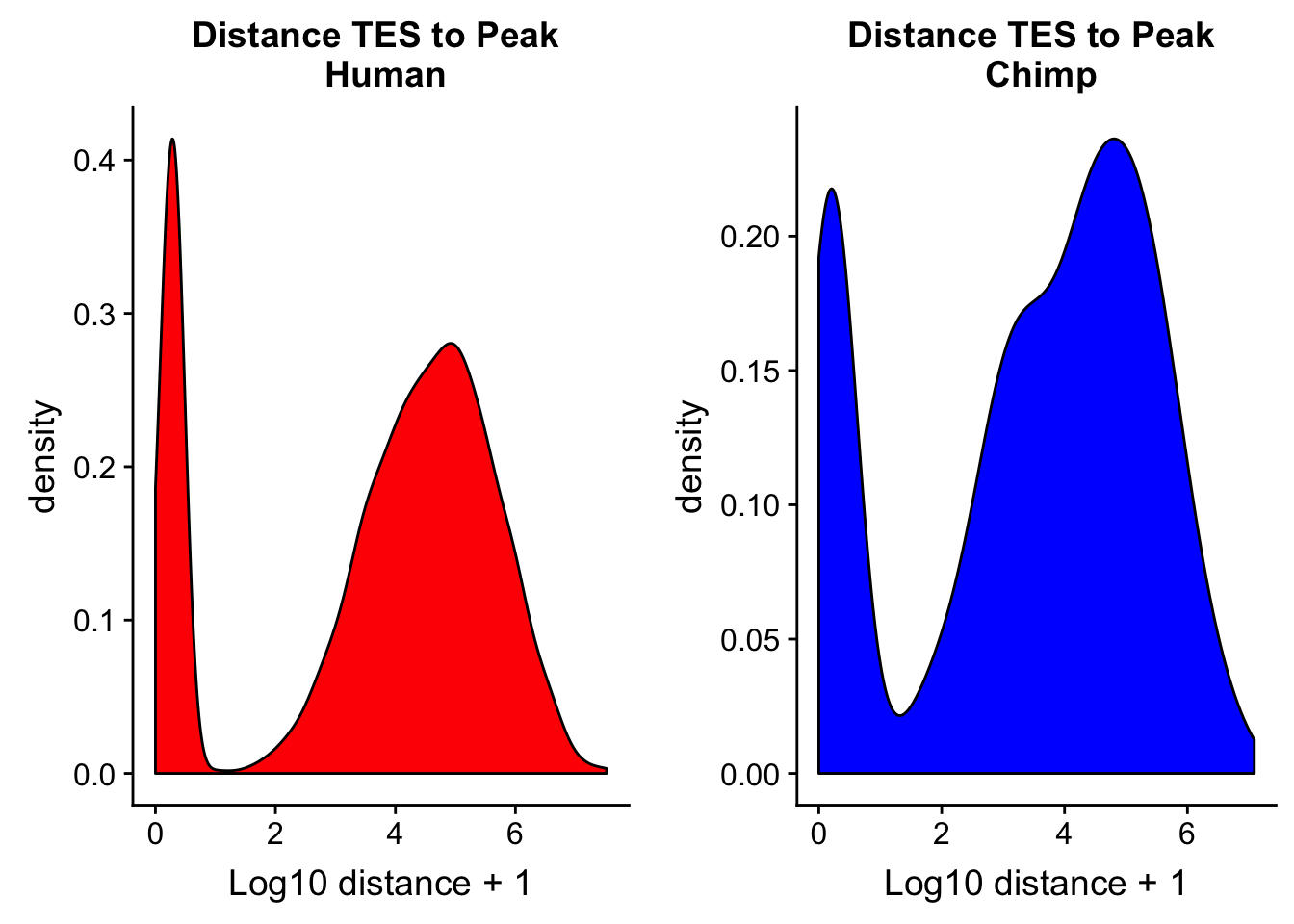 Distance TES to Peak
Human

density

0.4
0.3
0.2
0.1
0.0

0
2
4
6

Log10 distance + 1

Distance TES to Peak
Chimp

density

0.20
0.15
0.10
0.05
0.00

0
2
4
6

Log10 distance + 1